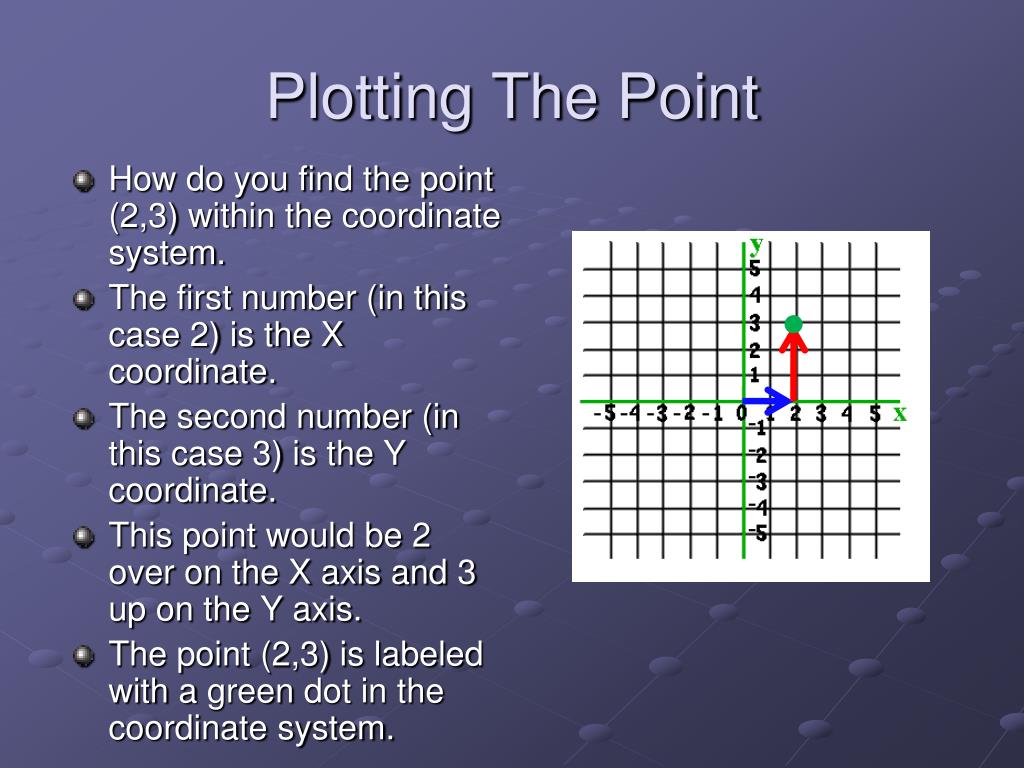 Plotting The Point

How do you find the point (2,3) within the coordinate system.

The first number (in this case 2) is the X coordinate.

The second number (in this case 3) is the Y coordinate.

This point would be 2 over on the X axis and 3 up on the Y axis.

The point (2,3) is labeled with a green dot in the coordinate system.

y
5
4
3
2
1
-5 -4 -3 -2 -1 0 1 2 3 4 5 x
-1
-2
-3
-4
-5